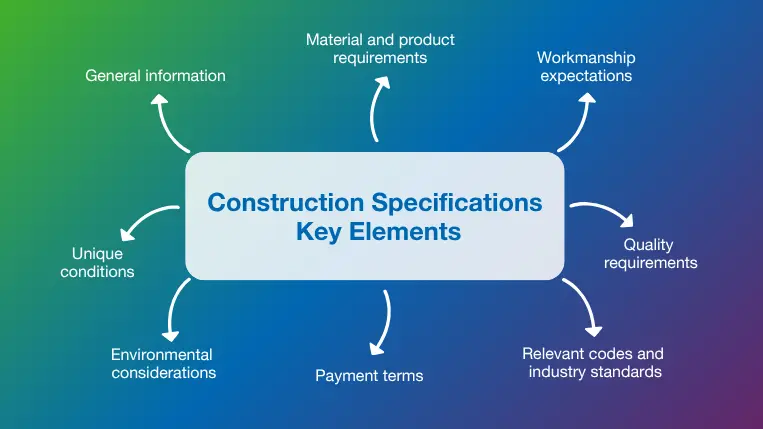 Construction Specifications Key Elements

General information

Material and product requirements

Workmanship expectations

Quality requirements

Relevant codes and industry standards

Payment terms

Environmental considerations

Unique conditions